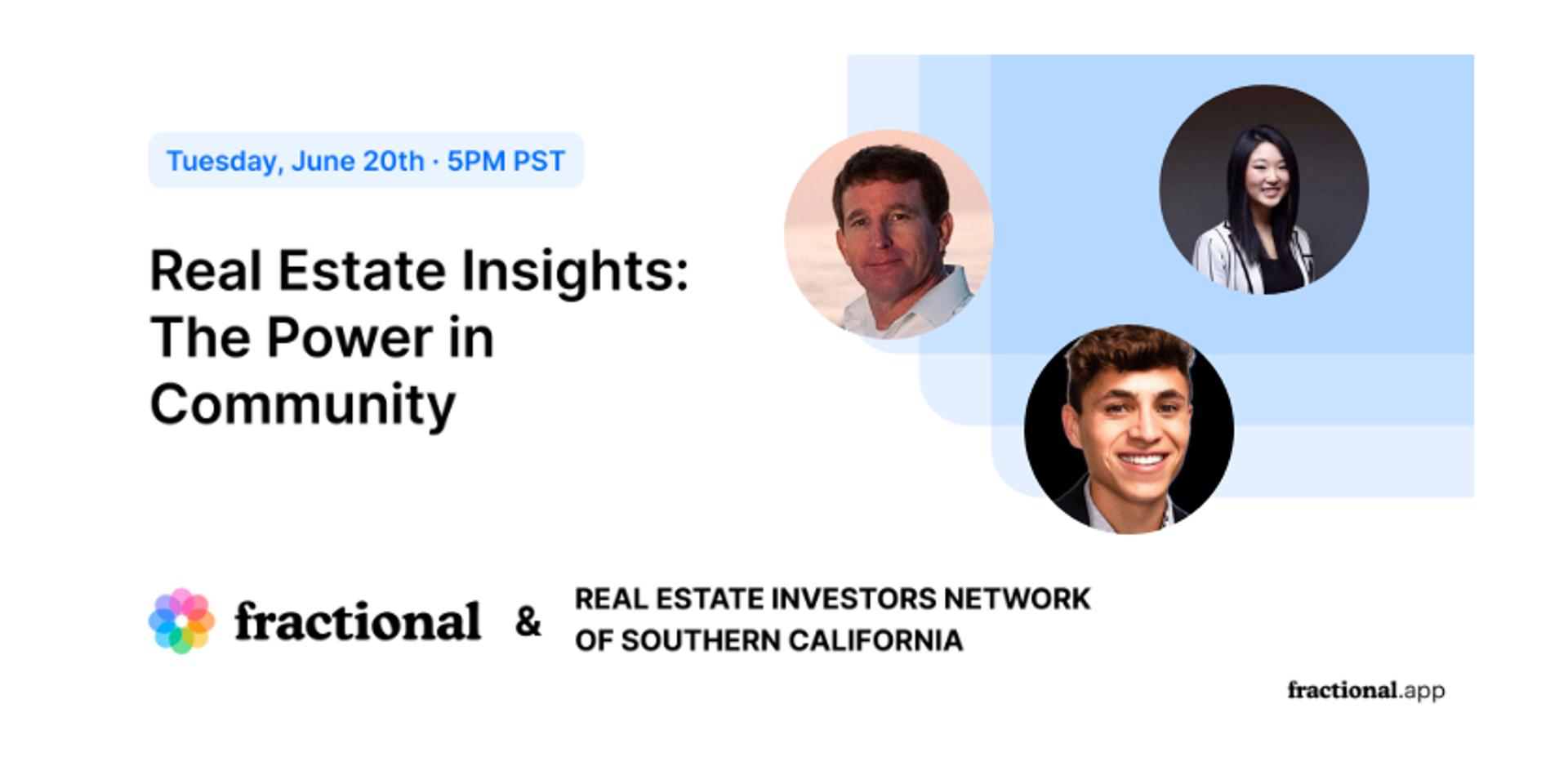 Tuesday, June 20th · 5PM PST

Real Estate Insights: The Power in Community

fractional & REAL ESTATE INVESTORS NETWORK OF SOUTHERN CALIFORNIA

fractional.app